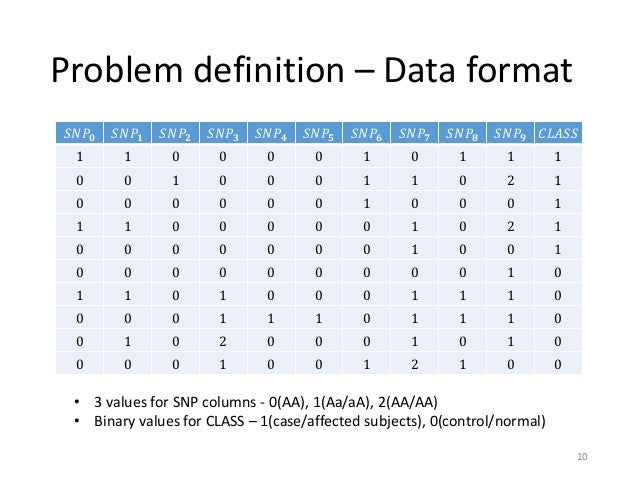 Problem definition – Data format

| $SNP_0$ | $SNP_1$ | $SNP_2$ | $SNP_3$ | $SNP_4$ | $SNP_5$ | $SNP_6$ | $SNP_7$ | $SNP_8$ | $SNP_9$ | $CLASS$ |
|---|---|---|---|---|---|---|---|---|---|---|
| 1 | 1 | 0 | 0 | 0 | 0 | 1 | 0 | 1 | 1 | 1 |
| 0 | 0 | 1 | 0 | 0 | 0 | 1 | 1 | 0 | 2 | 1 |
| 0 | 0 | 0 | 0 | 0 | 0 | 1 | 0 | 0 | 0 | 1 |
| 1 | 1 | 0 | 0 | 0 | 0 | 0 | 1 | 0 | 2 | 1 |
| 0 | 0 | 0 | 0 | 0 | 0 | 0 | 1 | 0 | 0 | 1 |
| 0 | 0 | 0 | 0 | 0 | 0 | 0 | 0 | 0 | 1 | 0 |
| 1 | 1 | 0 | 1 | 0 | 0 | 0 | 1 | 1 | 1 | 0 |
| 0 | 0 | 0 | 1 | 1 | 1 | 0 | 1 | 1 | 1 | 0 |
| 0 | 1 | 0 | 2 | 0 | 0 | 0 | 1 | 0 | 1 | 0 |
| 0 | 0 | 0 | 1 | 0 | 0 | 1 | 2 | 1 | 0 | 0 |

• 3 values for SNP columns - 0(AA), 1(Aa/aA), 2(AA/AA)
• Binary values for CLASS – 1(case/affected subjects), 0(control/normal)

10